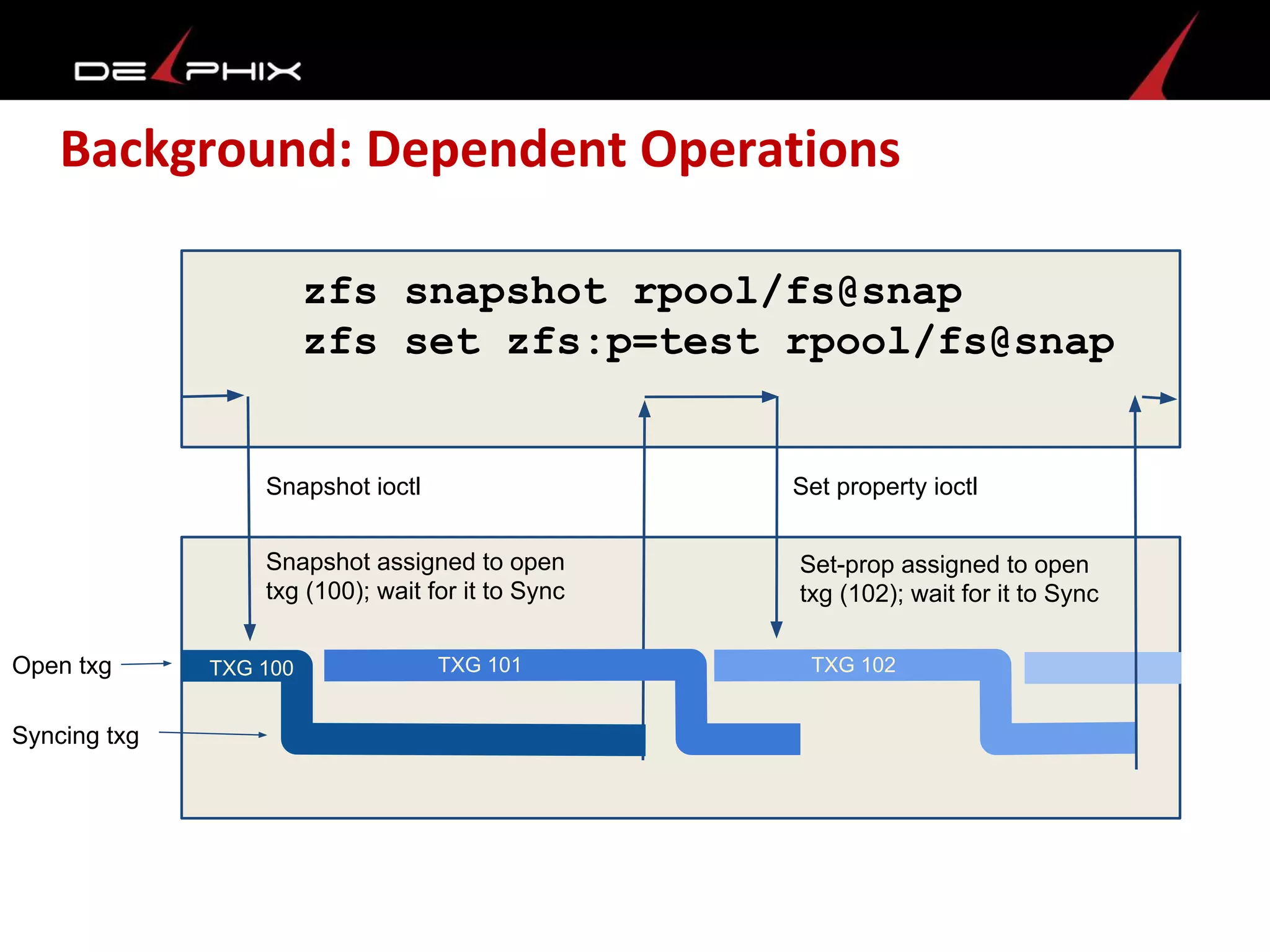 DELPHIX

Background: Dependent Operations

zfs snapshot rpool/fs@snap
zfs set zfs:p=test rpool/fs@snap

Snapshot ioctl

Set property ioctl

Snapshot assigned to open txg (100); wait for it to Sync

Set-prop assigned to open txg (102); wait for it to Sync

Open txg

Syncing txg

TXG 100

TXG 101

TXG 102